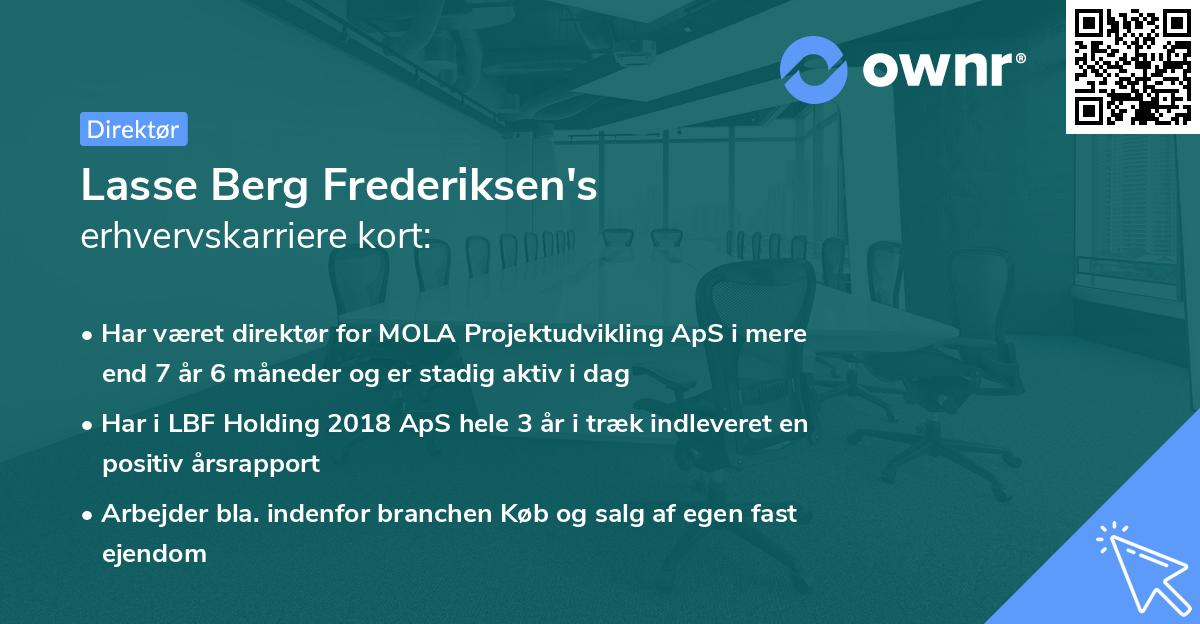 ownr®

Direktør

Lasse Berg Frederiksen's erhvervskarriere kort:

• Har været direktør for MOLA Projektudvikling ApS i mere end 7 år 6 måneder og er stadig aktiv i dag

• Har i LBF Holding 2018 ApS hele 3 år i træk indleveret en positiv årsrapport

• Arbejder bla. indenfor branchen Køb og salg af egen fast ejendom